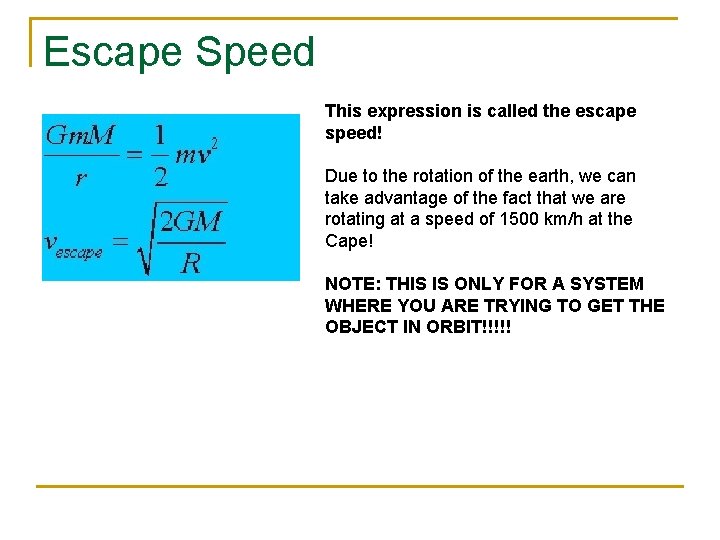 Escape Speed

$\frac{GmM}{r} = \frac{1}{2}mv^2$

$v_{escape} = \sqrt{\frac{2GM}{R}}$

This expression is called the escape speed!

Due to the rotation of the earth, we can take advantage of the fact that we are rotating at a speed of 1500 km/h at the Cape!

NOTE: THIS IS ONLY FOR A SYSTEM WHERE YOU ARE TRYING TO GET THE OBJECT IN ORBIT!!!!!